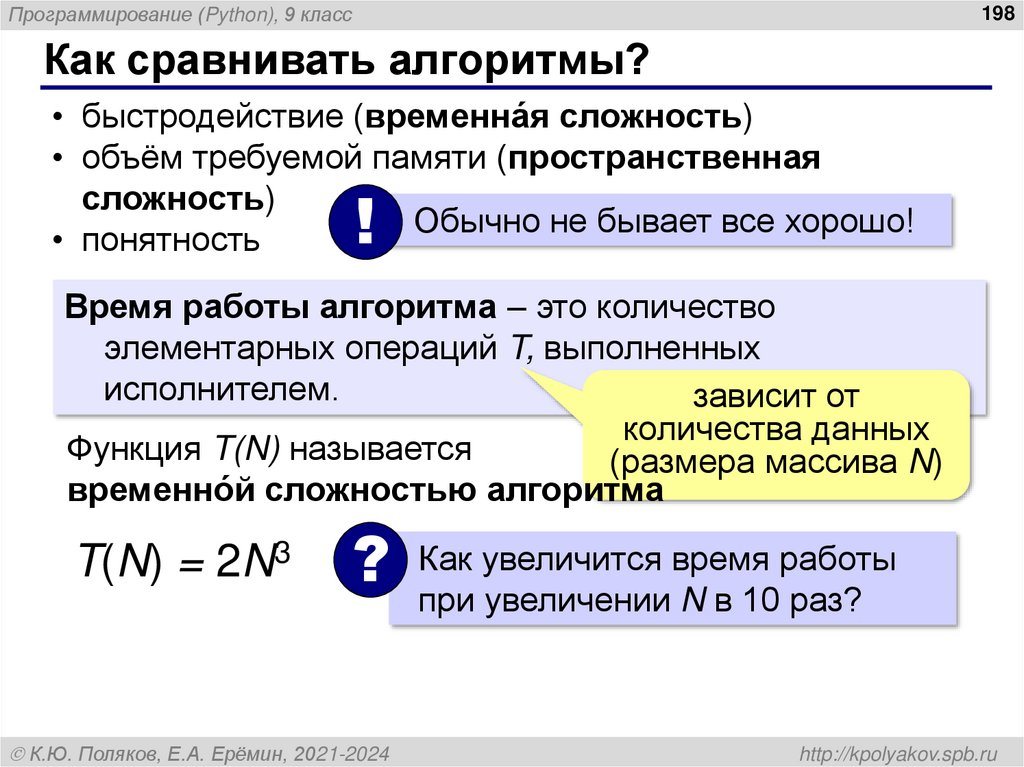 Программирование (Python), 9 класс

198

Как сравнивать алгоритмы?

• быстродействие (временна́я сложность)
• объём требуемой памяти (пространственная сложность)
• понятность

!

Обычно не бывает все хорошо!

Время работы алгоритма – это количество элементарных операций $T$, выполненных исполнителем.

зависит от количества данных (размера массива $N$)

Функция $T(N)$ называется временно́й сложностью алгоритма

$T(N) = 2N^3$

?

Как увеличится время работы при увеличении $N$ в 10 раз?

© К.Ю. Поляков, Е.А. Ерёмин, 2021-2024

http://kpolyakov.spb.ru